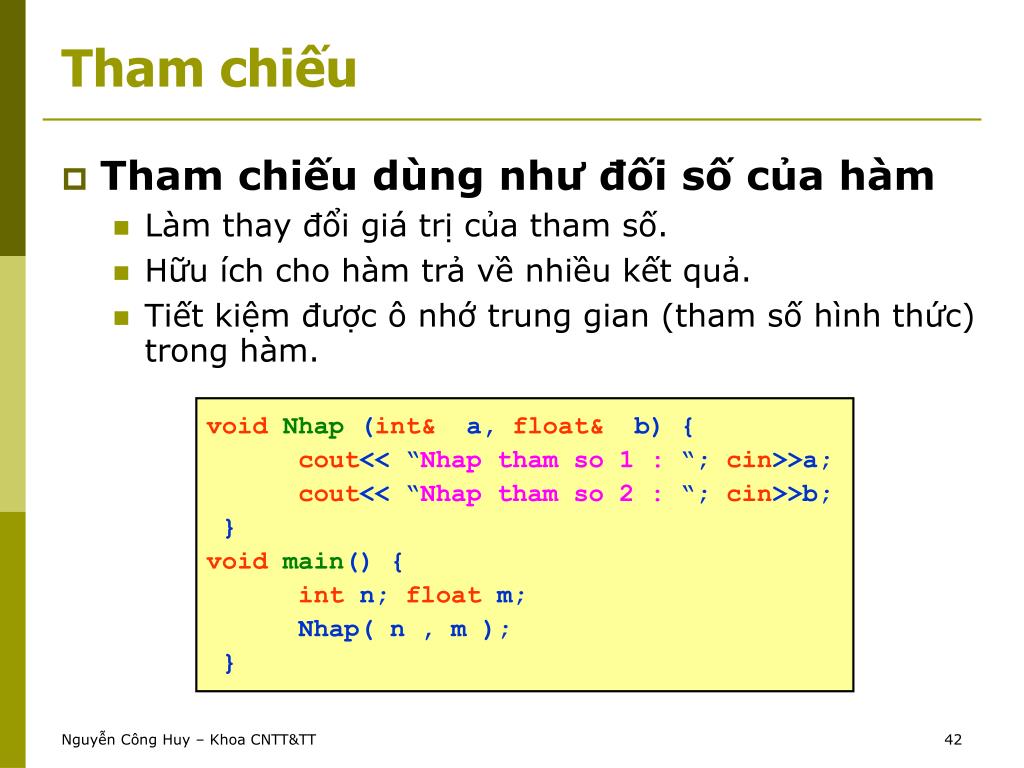 Tham chiếu

Tham chiếu dùng như đối số của hàm

Làm thay đổi giá trị của tham số.

Hữu ích cho hàm trả về nhiều kết quả.

Tiết kiệm được ô nhớ trung gian (tham số hình thức) trong hàm.

void Nhap (int& a, float& b) {
cout<< “Nhap tham so 1 : “; cin>>a;
cout<< “Nhap tham so 2 : “; cin>>b;
}
void main() {
int n; float m;
Nhap( n , m );
}

Nguyễn Công Huy – Khoa CNTT&TT

42